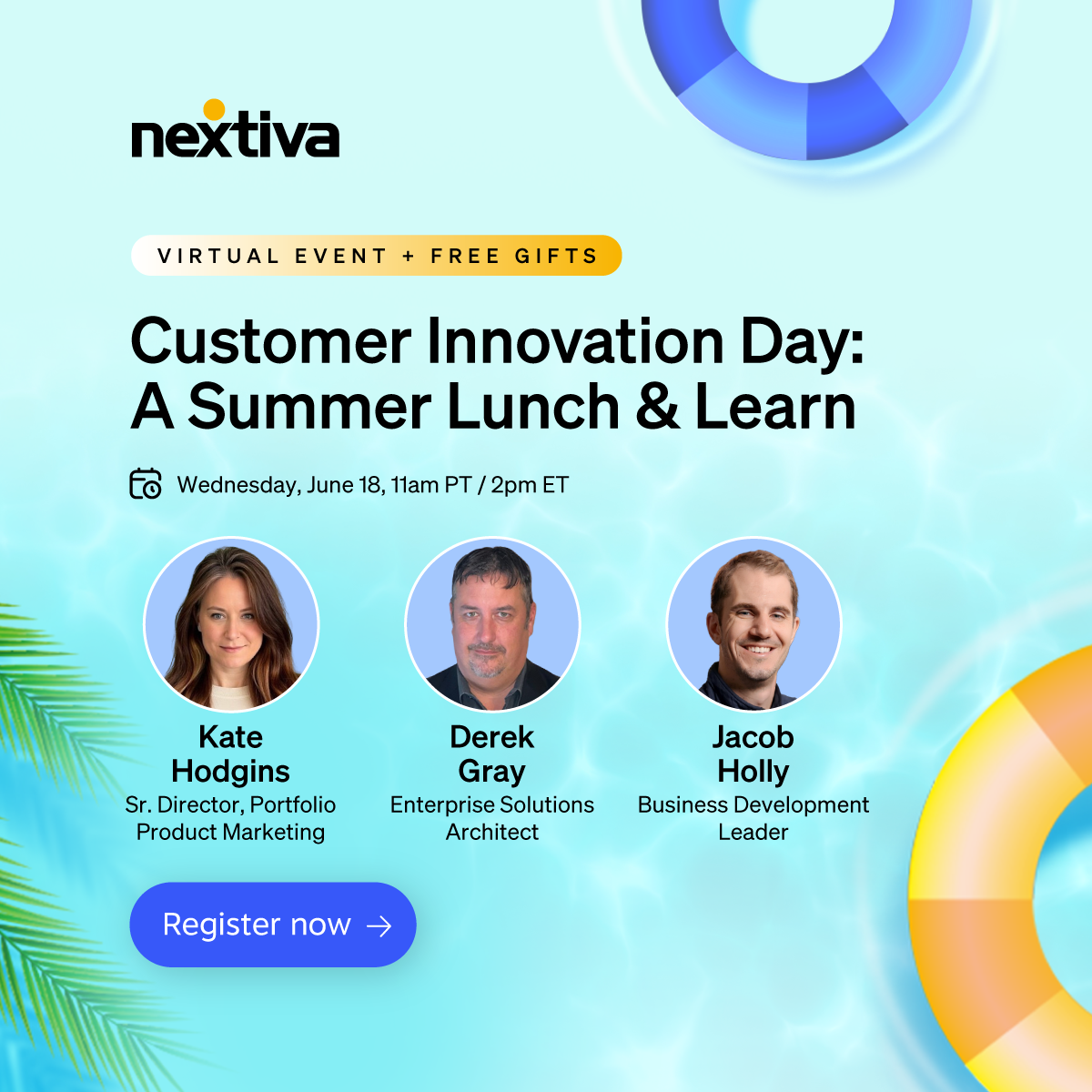 nextiva

VIRTUAL EVENT + FREE GIFTS

Customer Innovation Day: A Summer Lunch & Learn

Wednesday, June 18, 11am PT / 2pm ET

Kate Hodgins
Sr. Director, Portfolio Product Marketing

Derek Gray
Enterprise Solutions Architect

Jacob Holly
Business Development Leader

Register now →